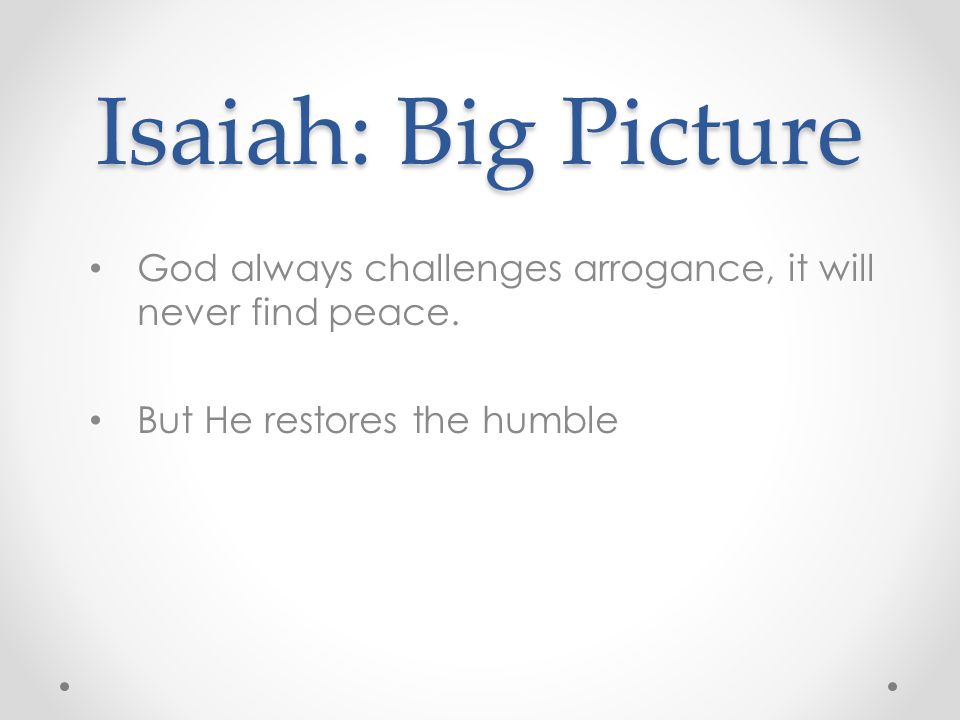 Isaiah: Big Picture

• God always challenges arrogance, it will never find peace.

• But He restores the humble